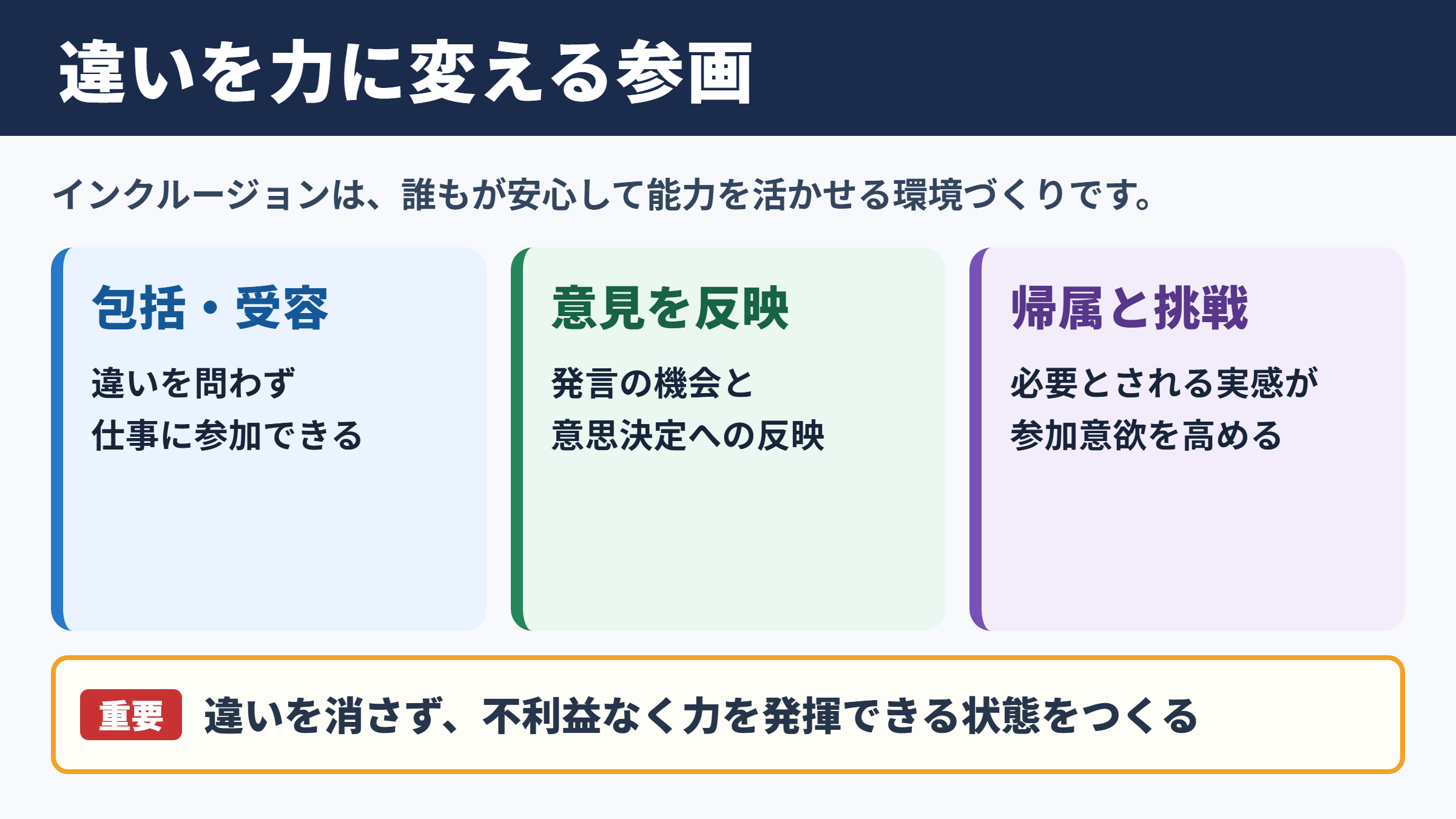 違いを力に変える参画

インクルージョンは、誰もが安心して能力を活かせる環境づくりです。

包括・受容

違いを問わず
仕事に参加できる

意見を反映

発言の機会と
意思決定への反映

帰属と挑戦

必要とされる実感が
参加意欲を高める

重要 違いを消さず、不利益なく力を発揮できる状態をつくる